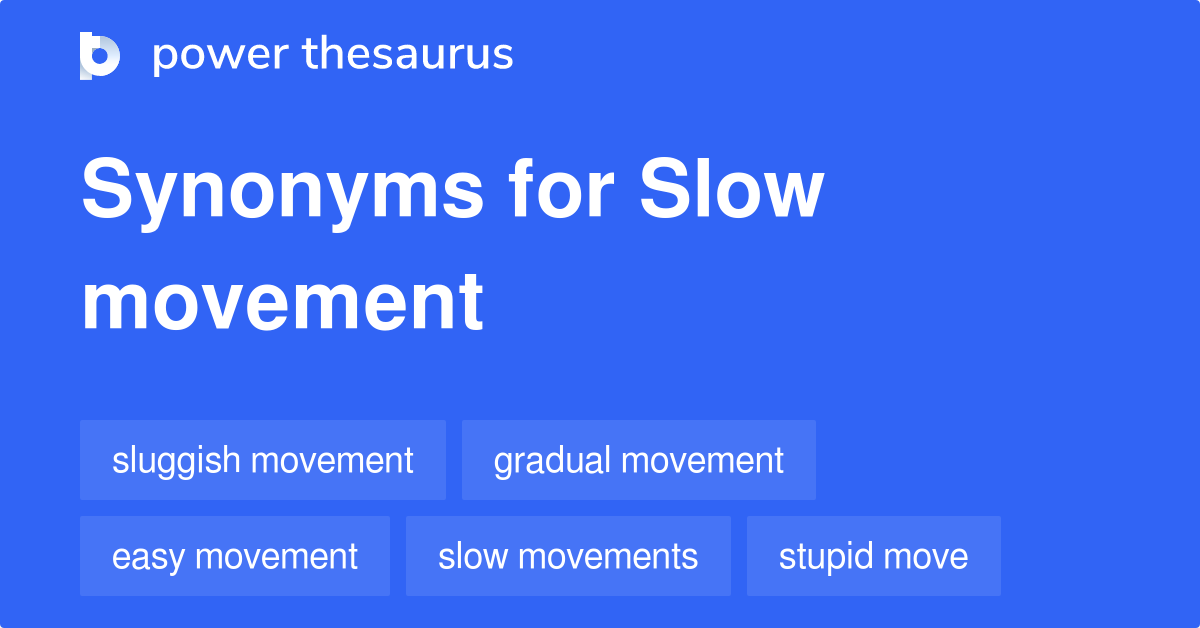 power thesaurus

Synonyms for Slow movement

sluggish movement
gradual movement
easy movement
slow movements
stupid move